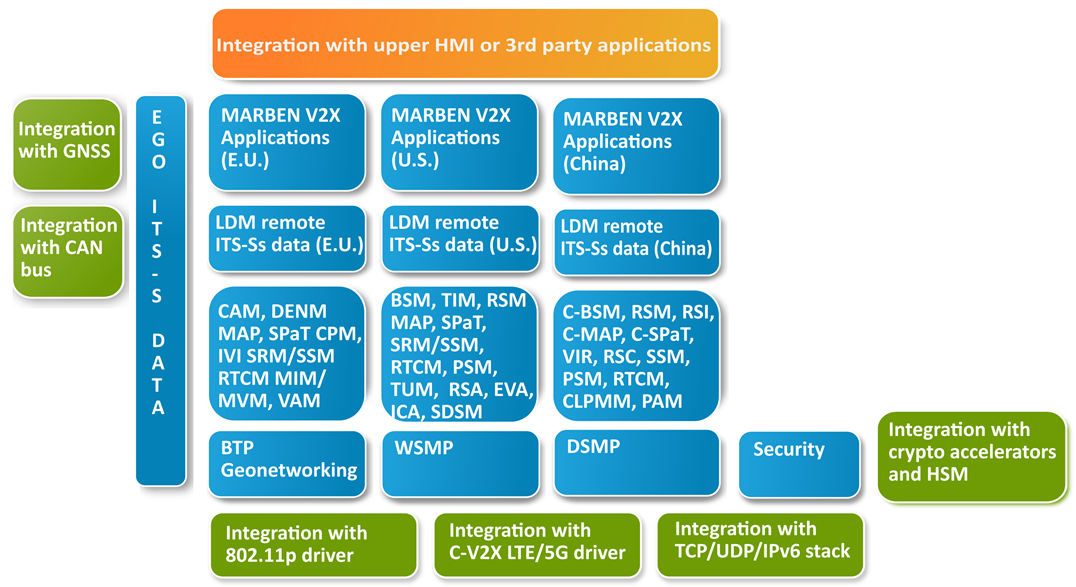 Integration with upper HMI or 3rd party applications

Integration with GNSS

Integration with CAN bus

EGO ITS-S DATA

MARBEN V2X Applications (E.U.)

MARBEN V2X Applications (U.S.)

MARBEN V2X Applications (China)

LDM remote ITS-Ss data (E.U.)

LDM remote ITS-Ss data (U.S.)

LDM remote ITS-Ss data (China)

CAM, DENM MAP, SPaT CPM, IVI SRM/SSM RTCM MIM/ MVM, VAM

BSM, TIM, RSM MAP, SPaT, SRM/SSM, RTCM, PSM, TUM, RSA, EVA, ICA, SDSM

C-BSM, RSM, RSI, C-MAP, C-SPaT, VIR, RSC, SSM, PSM, RTCM, CLPMM, PAM

BTP Geonetworking

WSMP

DSMP

Security

Integration with crypto accelerators and HSM

Integration with 802.11p driver

Integration with C-V2X LTE/5G driver

Integration with TCP/UDP/IPv6 stack